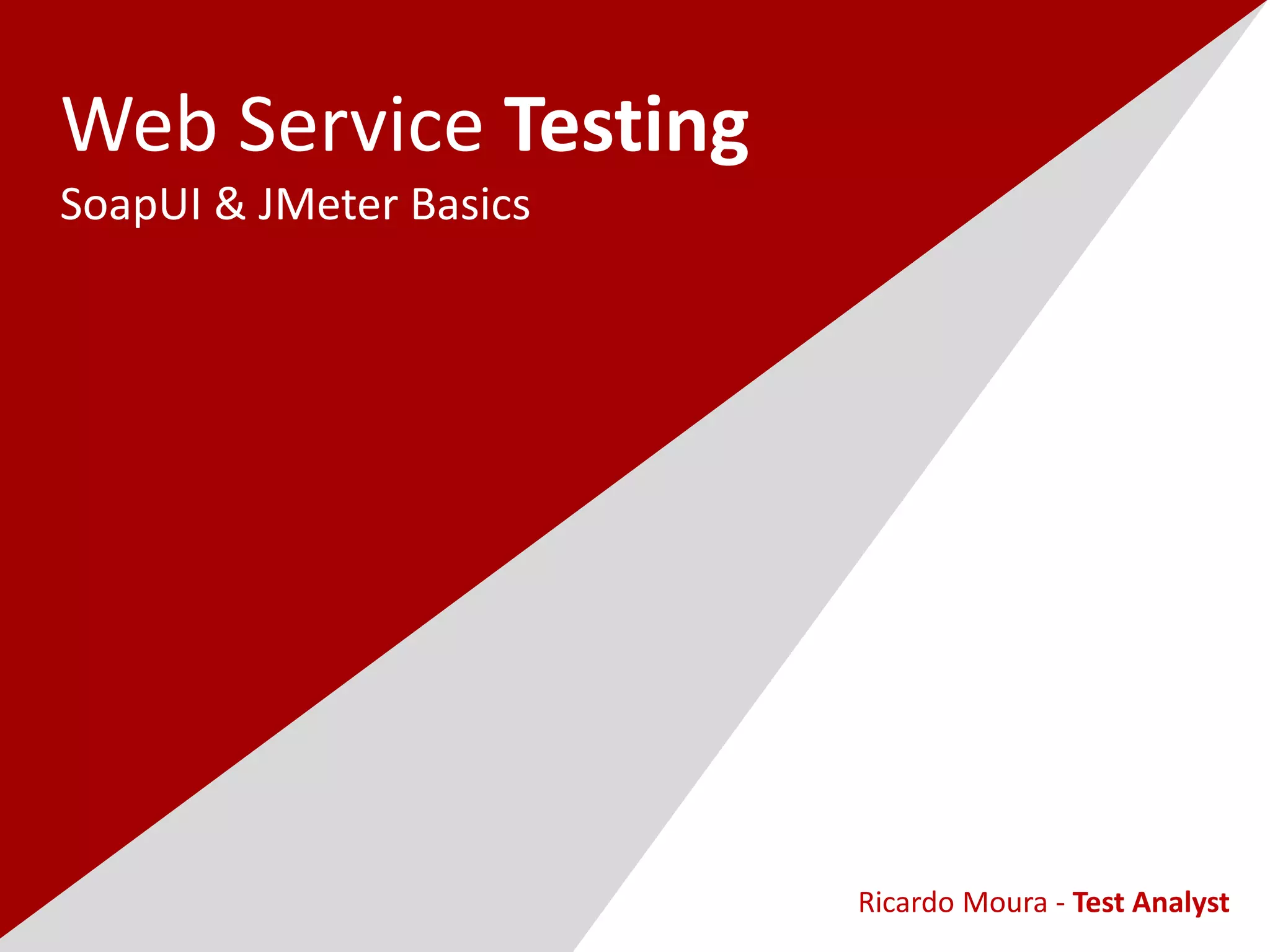 Web Service Testing

SoapUI & JMeter Basics

Ricardo Moura - Test Analyst